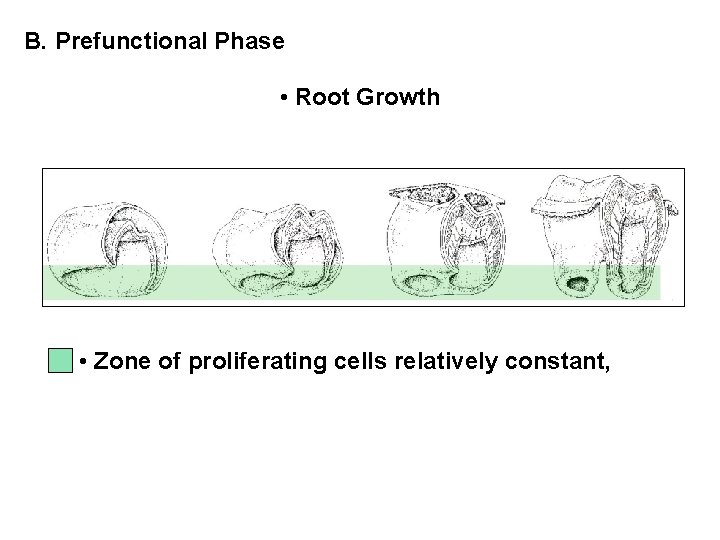 B. Prefunctional Phase

• Root Growth

• Zone of proliferating cells relatively constant,